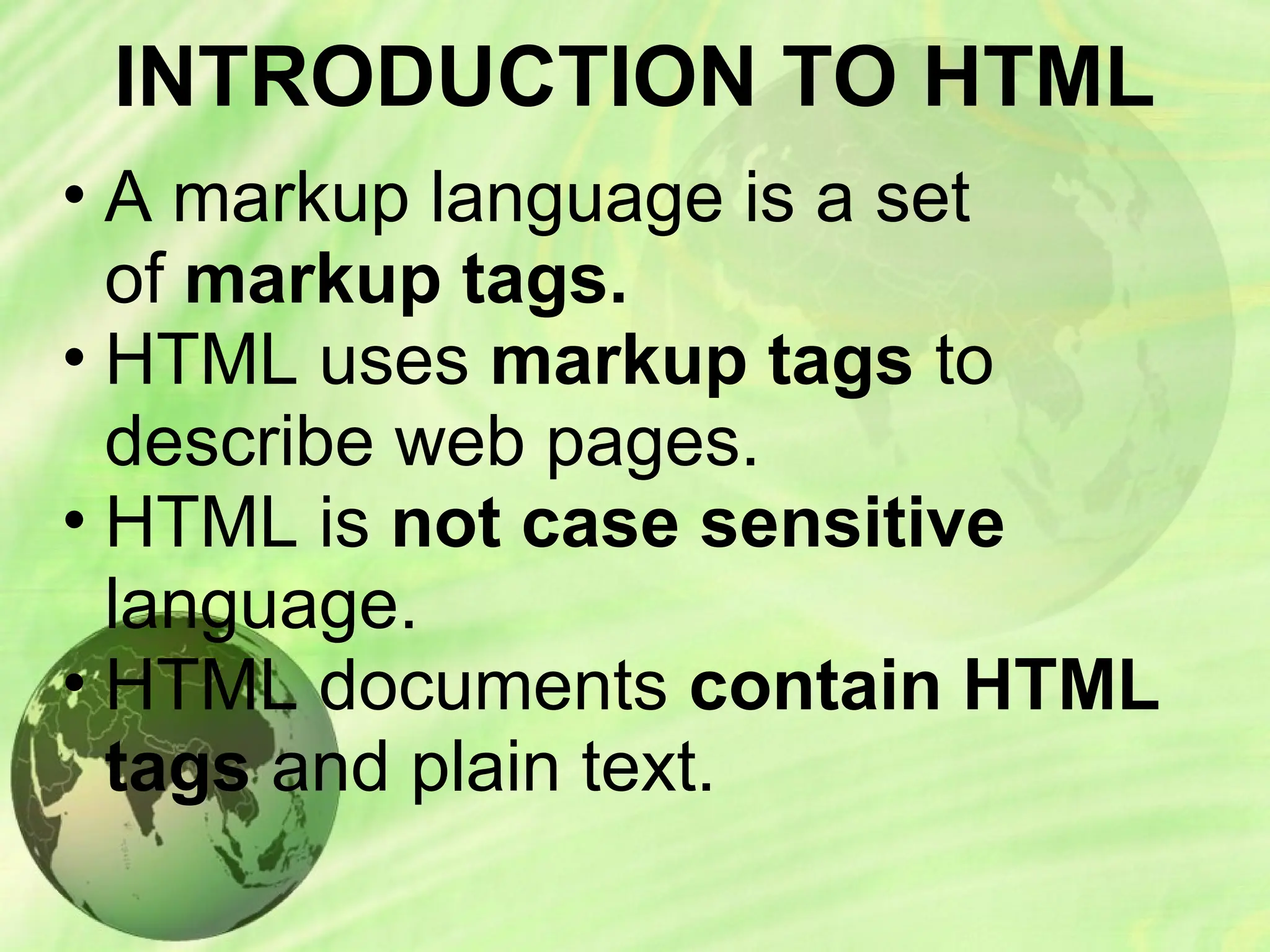 INTRODUCTION TO HTML

• A markup language is a set of markup tags.
• HTML uses markup tags to describe web pages.
• HTML is not case sensitive language.
• HTML documents contain HTML tags and plain text.